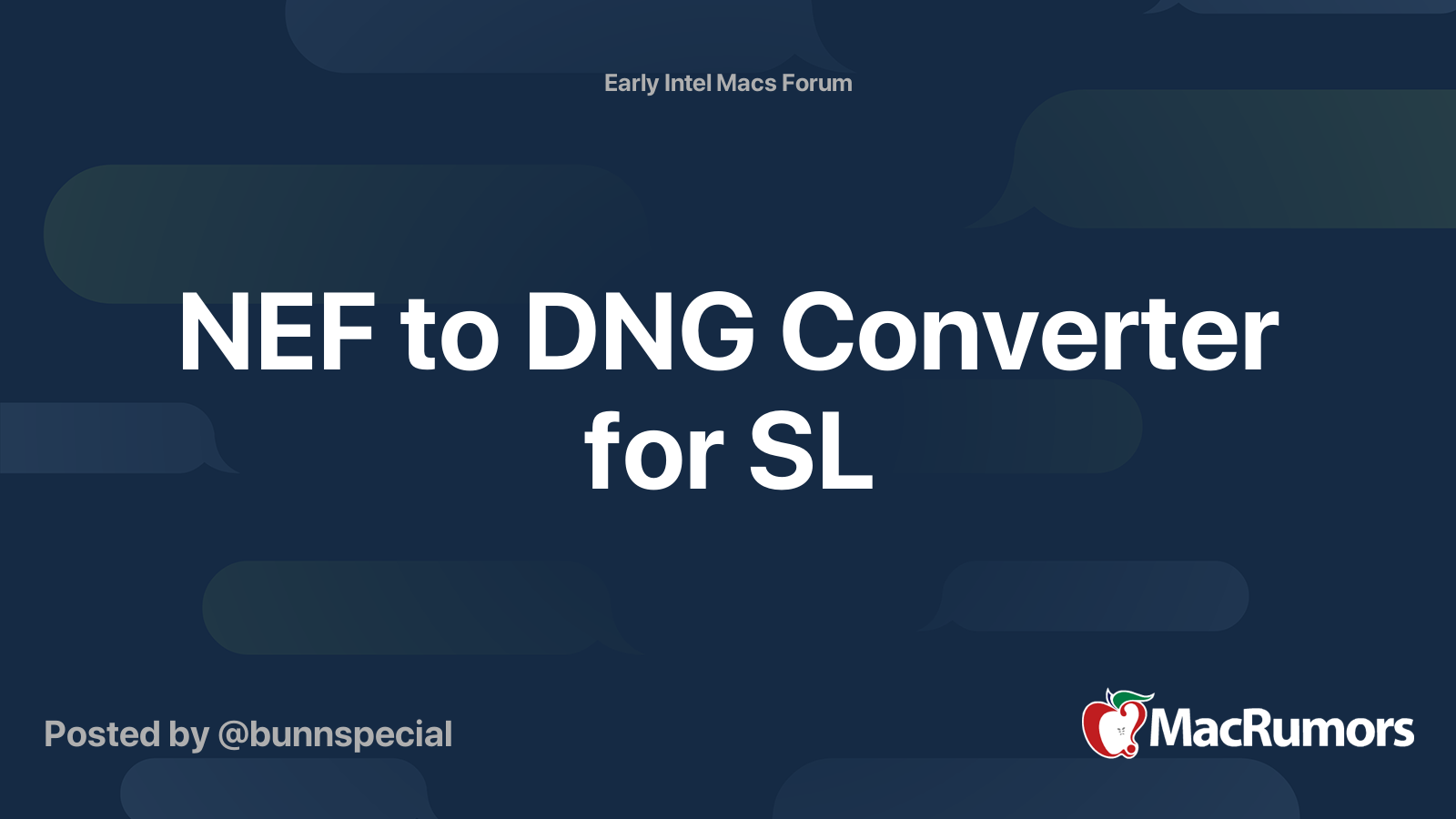 Early Intel Macs Forum

NEF to DNG Converter for SL

Posted by @bunnspecial

MacRumors